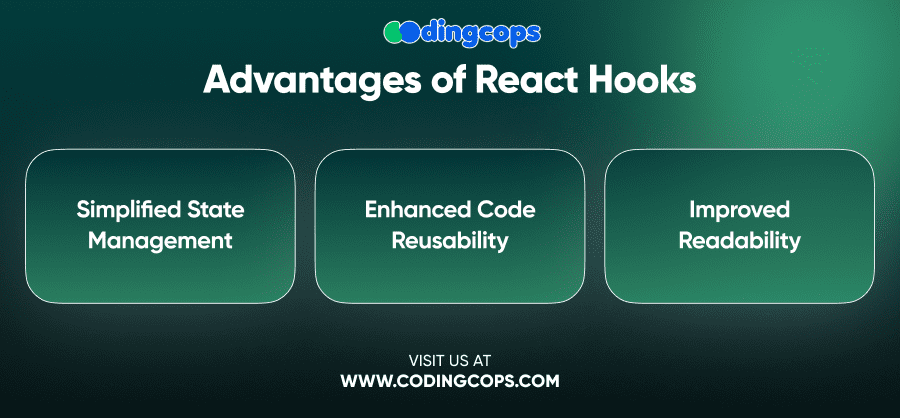 codingcops

Advantages of React Hooks

Simplified State Management

Enhanced Code Reusability

Improved Readability

VISIT US AT
WWW.CODINGCOPS.COM